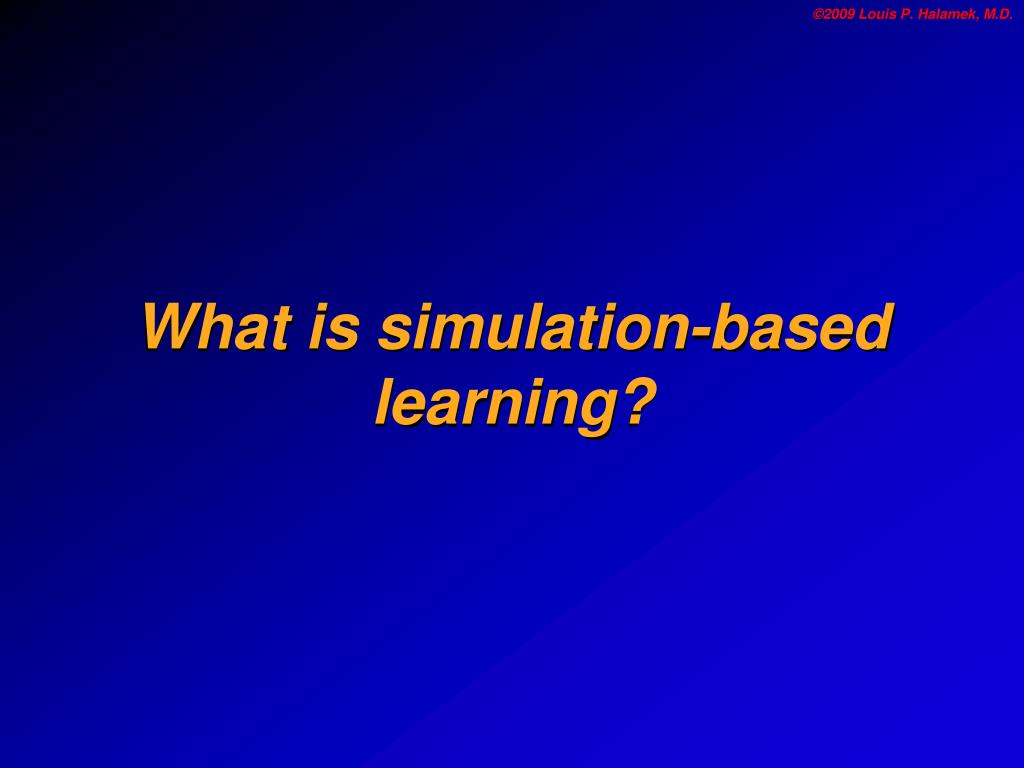 ©2009 Louis P. Halamek, M.D.

What is simulation-based learning?